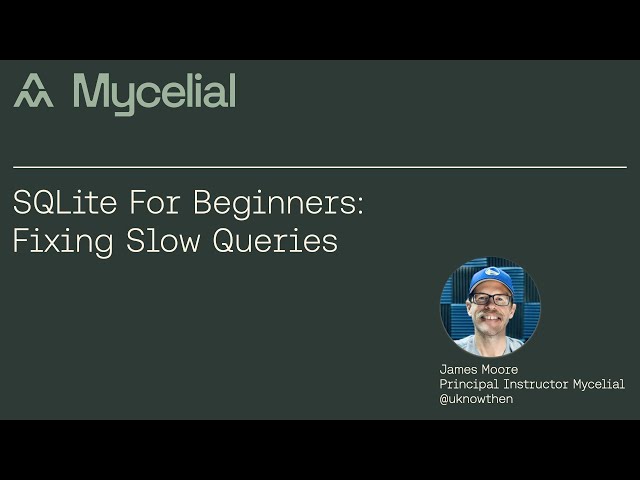 Mycelial

SQLite For Beginners: Fixing Slow Queries

James Moore
Principal Instructor Mycelial
@uknowthen